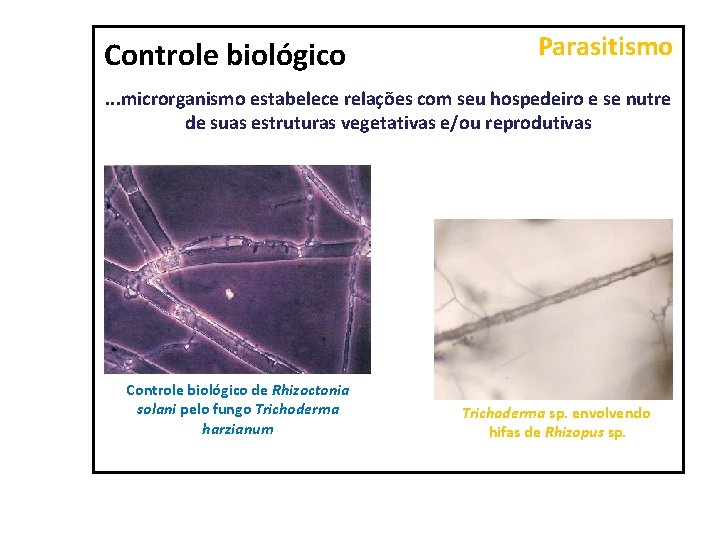 Controle biológico

Parasitismo

...microrganismo estabelece relações com seu hospedeiro e se nutre de suas estruturas vegetativas e/ou reprodutivas

Controle biológico de Rhizoctonia solani pelo fungo Trichoderma harzianum

Trichoderma sp. envolvendo hifas de Rhizopus sp.